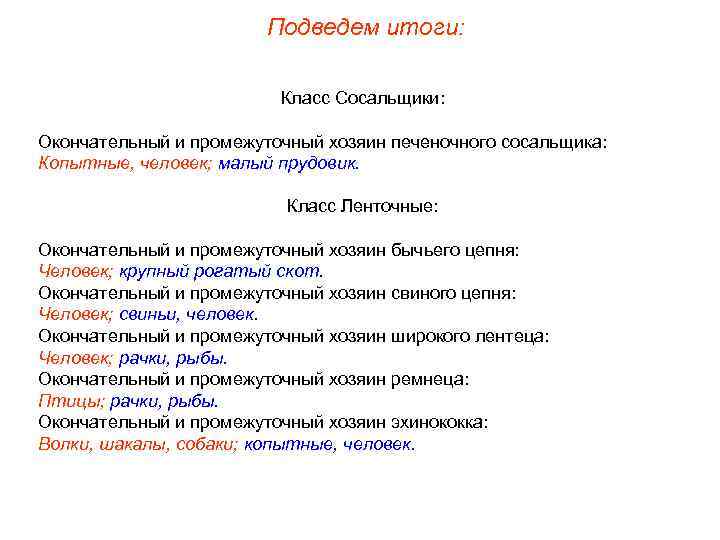 Подведем итоги:

Класс Сосальщики:

Окончательный и промежуточный хозяин печеночного сосальщика:
Копытные, человек; малый прудовик.

Класс Ленточные:

Окончательный и промежуточный хозяин бычьего цепня:
Человек; крупный рогатый скот.
Окончательный и промежуточный хозяин свиного цепня:
Человек; свиньи, человек.
Окончательный и промежуточный хозяин широкого лентеца:
Человек; рачки, рыбы.
Окончательный и промежуточный хозяин ремнеца:
Птицы; рачки, рыбы.
Окончательный и промежуточный хозяин эхинококка:
Волки, шакалы, собаки; копытные, человек.